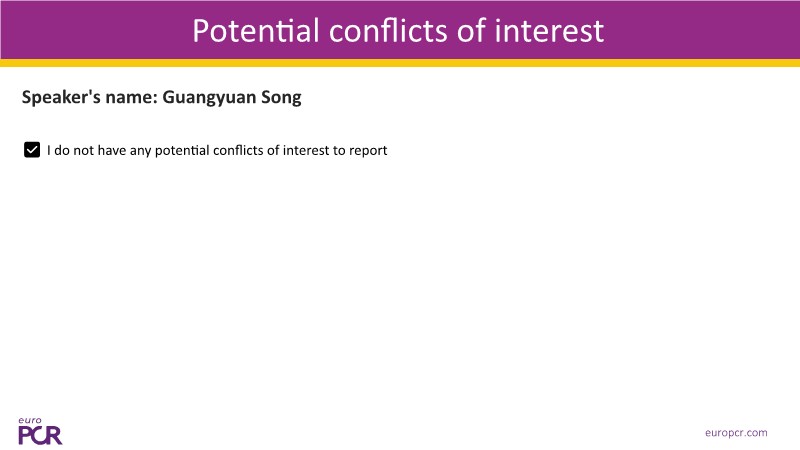 Potential conflicts of interest

Speaker's name: Guangyuan Song

I do not have any potential conflicts of interest to report

euro
PCR

europcr.com